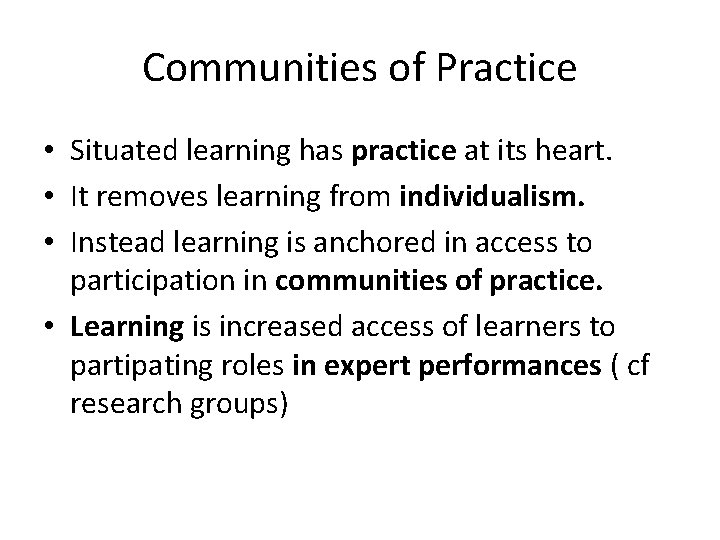 Communities of Practice

• Situated learning has practice at its heart.
• It removes learning from individualism.
• Instead learning is anchored in access to participation in communities of practice.
• Learning is increased access of learners to partipating roles in expert performances ( cf research groups)